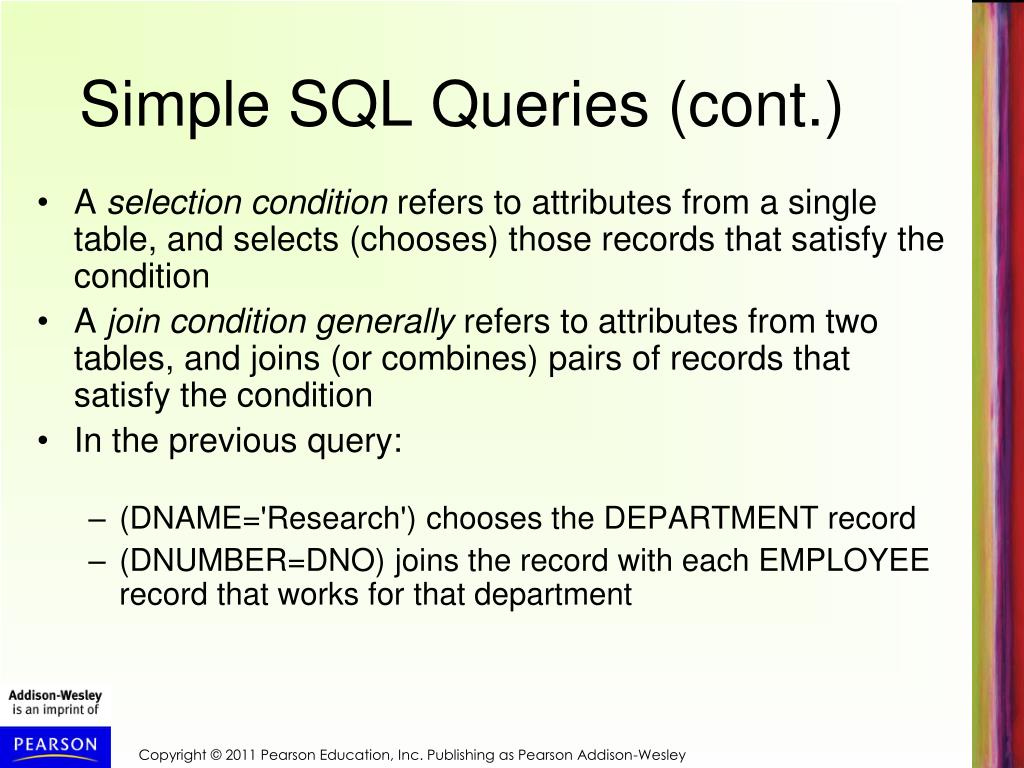 Simple SQL Queries (cont.)

• A selection condition refers to attributes from a single table, and selects (chooses) those records that satisfy the condition
• A join condition generally refers to attributes from two tables, and joins (or combines) pairs of records that satisfy the condition
• In the previous query:
– (DNAME='Research') chooses the DEPARTMENT record
– (DNUMBER=DNO) joins the record with each EMPLOYEE record that works for that department

Addison-Wesley is an imprint of

PEARSON

Copyright © 2011 Pearson Education, Inc. Publishing as Pearson Addison-Wesley